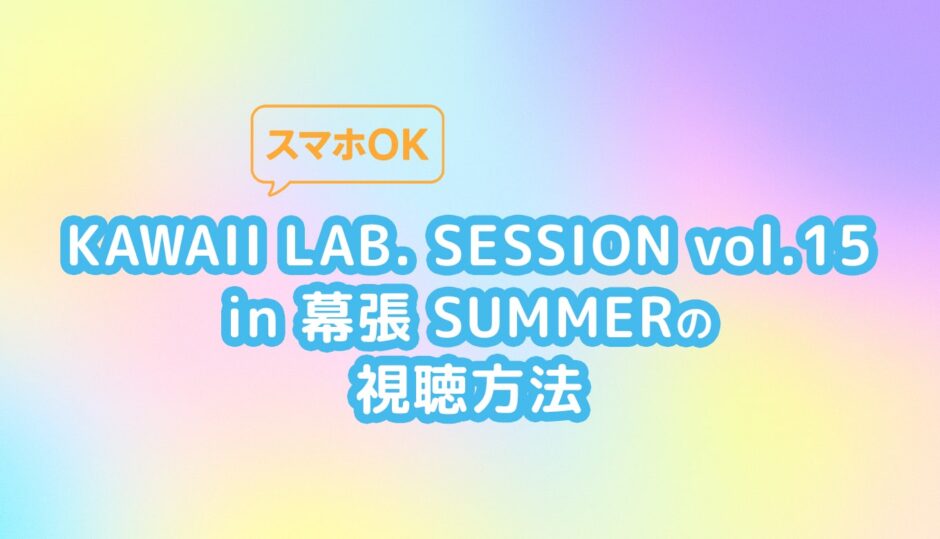 スマホOK

KAWAII LAB. SESSION vol.15 in 幕張 SUMMERの視聴方法